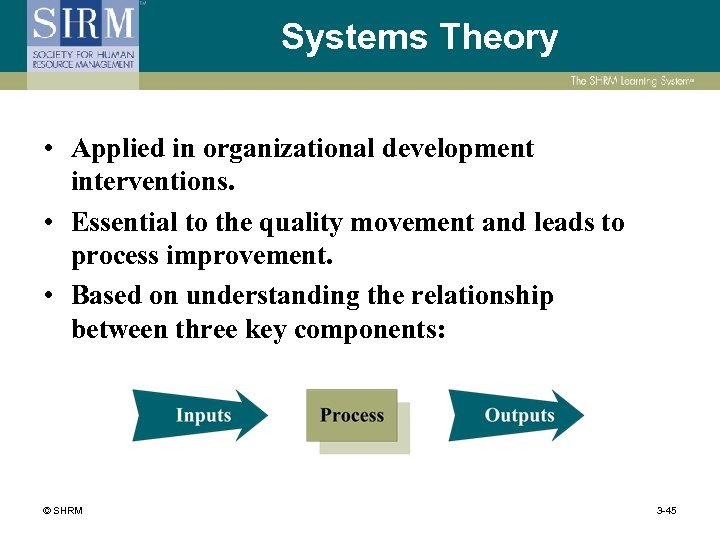 SHRM
SOCIETY FOR HUMAN RESOURCE MANAGEMENT

Systems Theory

The SHRM Learning System

• Applied in organizational development interventions.
• Essential to the quality movement and leads to process improvement.
• Based on understanding the relationship between three key components:

Inputs

Process

Outputs

© SHRM

3-45